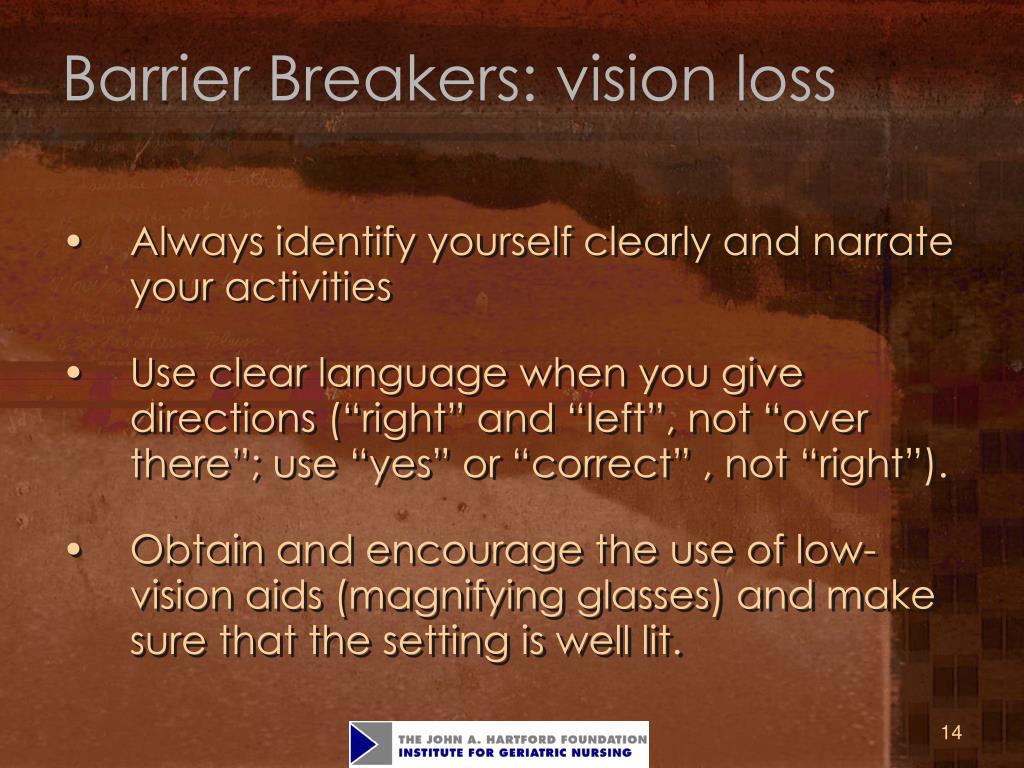 Barrier Breakers: vision loss

• Always identify yourself clearly and narrate your activities

• Use clear language when you give directions (“right” and “left”, not “over there”; use “yes” or “correct” , not “right”).

• Obtain and encourage the use of low-vision aids (magnifying glasses) and make sure that the setting is well lit.

THE JOHN A. HARTFORD FOUNDATION
INSTITUTE FOR GERIATRIC NURSING

14